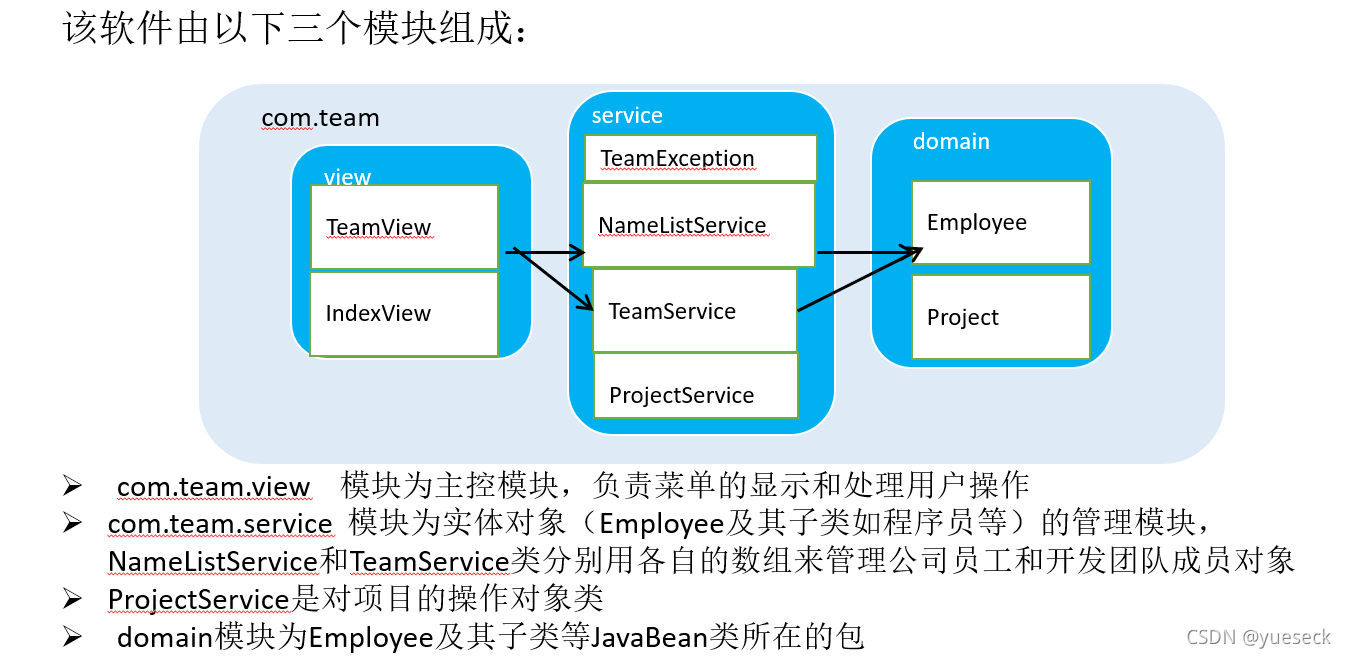 该软件由以下三个模块组成：

com.team

view

TeamView

IndexView

service

TeamException

NameListService

TeamService

ProjectService

domain

Employee

Project

➢ com.team.view 模块为主控模块，负责菜单的显示和处理用户操作

➢ com.team.service 模块为实体对象（Employee及其子类如程序员等）的管理模块，NameListService和TeamService类分别用各自的数组来管理公司员工和开发团队成员对象

➢ ProjectService是对项目的操作对象类

➢ domain模块为Employee及其子类等JavaBean类所在的包

CSDN @yueseck